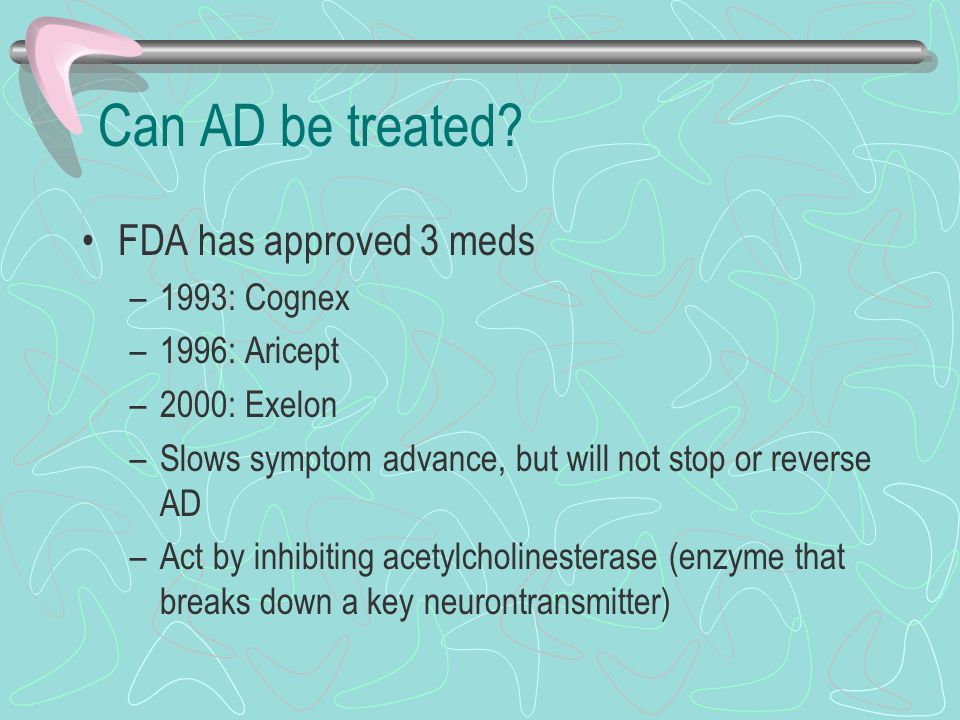 Can AD be treated?

• FDA has approved 3 meds
– 1993: Cognex
– 1996: Aricept
– 2000: Exelon
– Slows symptom advance, but will not stop or reverse AD
– Act by inhibiting acetylcholinesterase (enzyme that breaks down a key neurontransmitter)